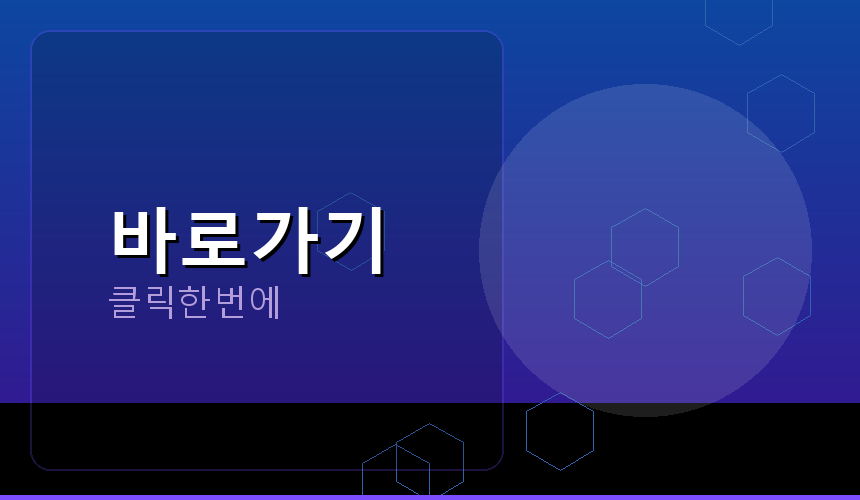 바로가기
클릭한번에